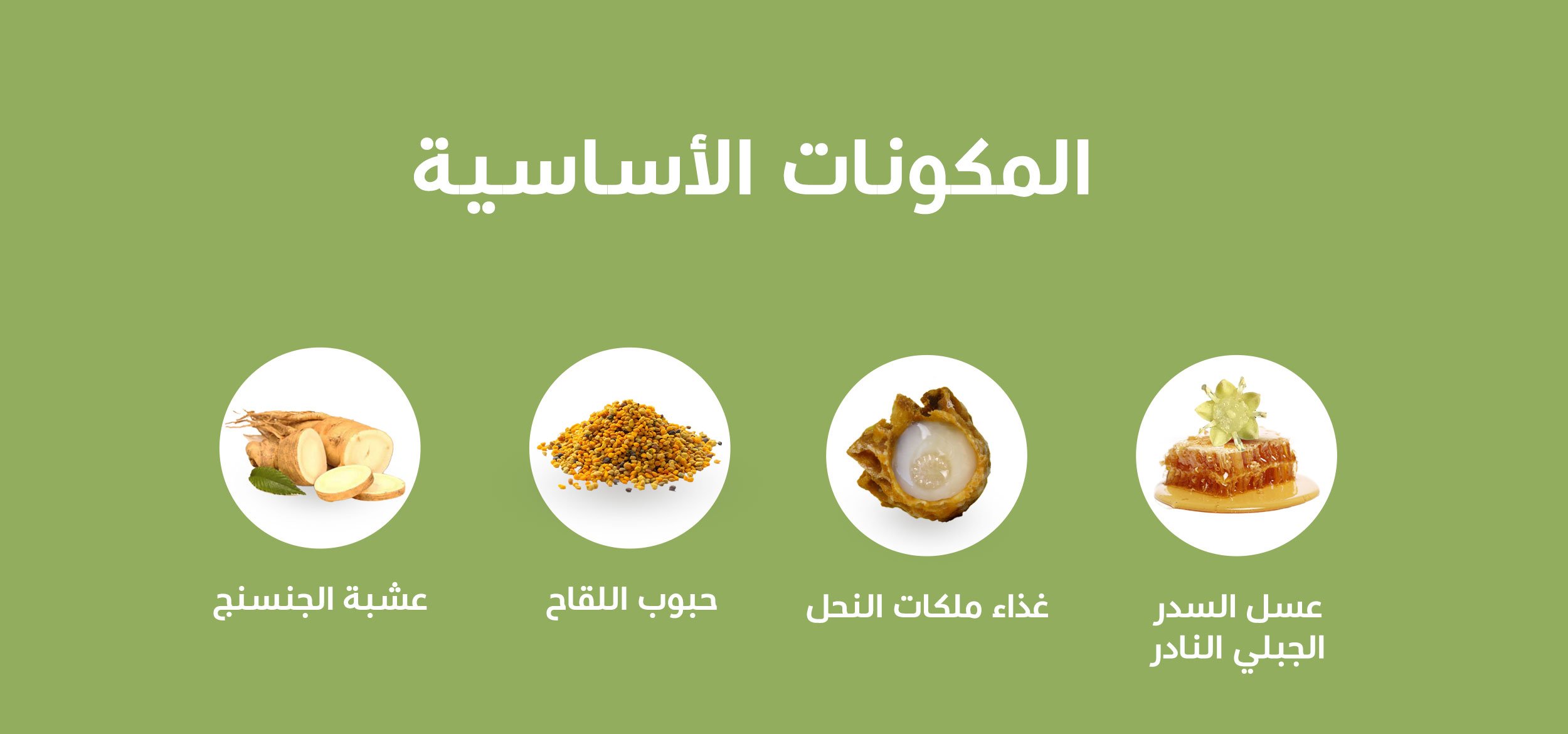 المكونات الأساسية

عسل السدر الجبلي النادر

غذاء ملكات النحل

حبوب اللقاح

عشبة الجنسنج